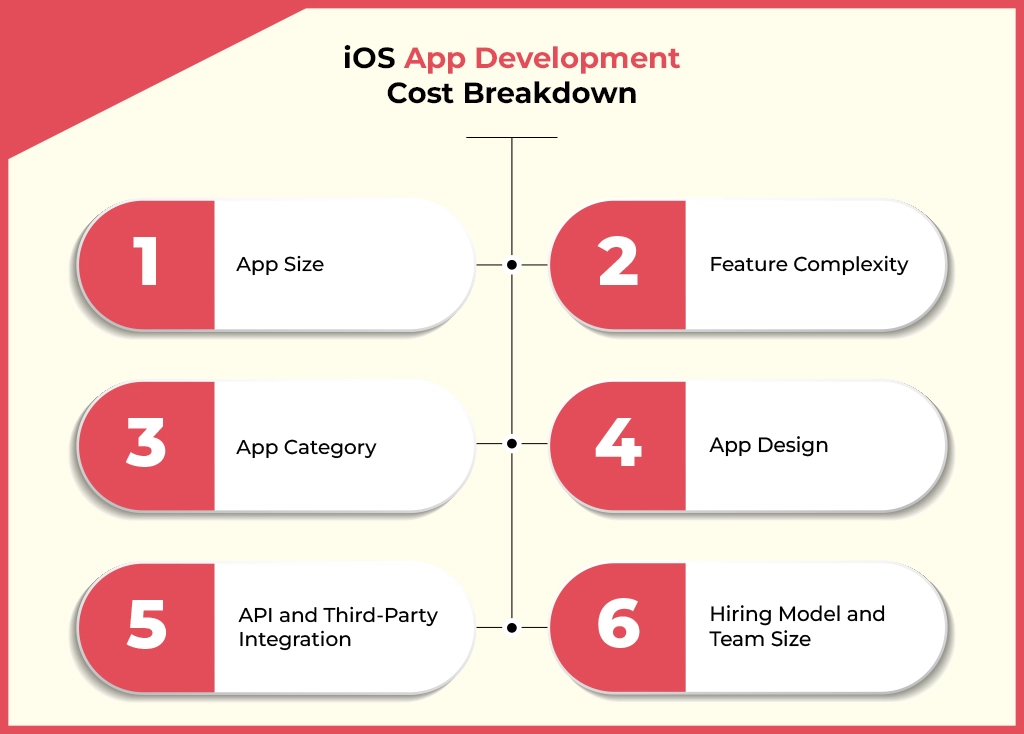 iOS App Development Cost Breakdown

1 App Size

2 Feature Complexity

3 App Category

4 App Design

5 API and Third-Party Integration

6 Hiring Model and Team Size